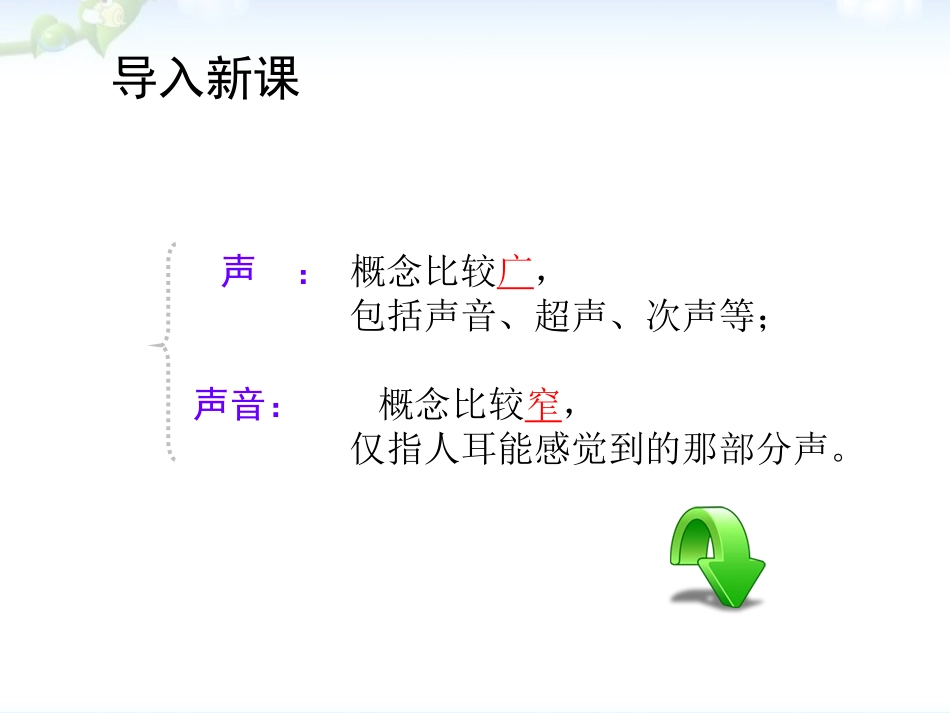 导入新课

声　：　概念比较广，
包括声音、超声、次声等；

声音：　概念比较窄，
仅指人耳能感觉到的那部分声。